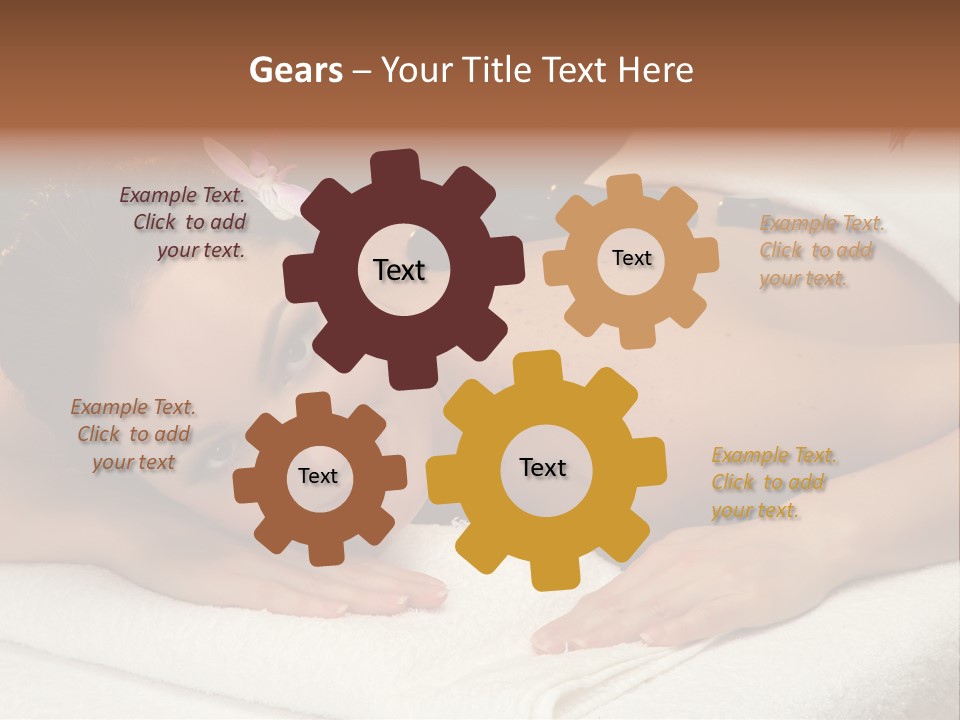 Gears – Your Title Text Here

Example Text. Click to add your text.

Text

Text

Example Text. Click to add your text.

Example Text. Click to add your text

Text

Text

Example Text. Click to add your text.